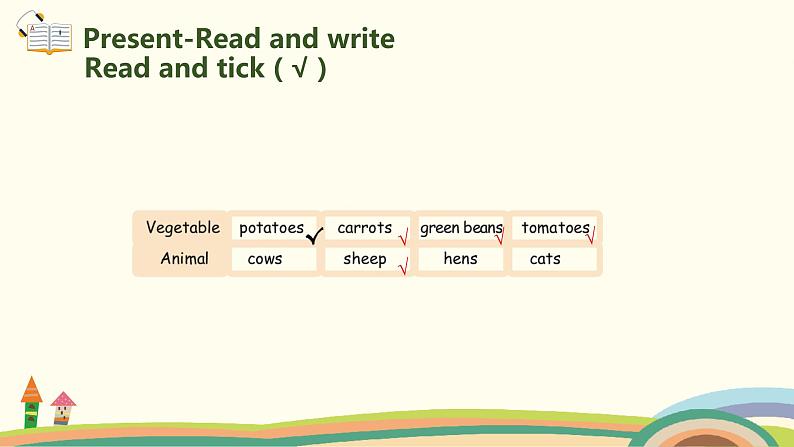 Present-Read and write
Read and tick ( √ )

| Vegetable | potatoes ✓ | carrots √ | green beans √ | tomatoes √ |
|---|---|---|---|---|
| Animal | cows | sheep √ | hens | cats |